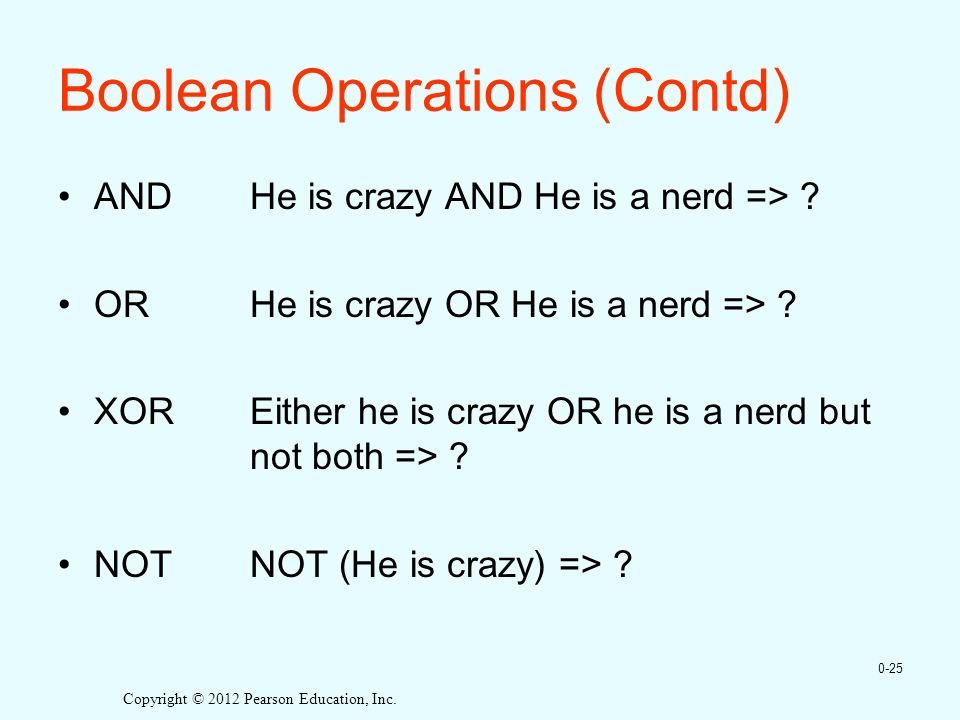 Boolean Operations (Contd)

• AND He is crazy AND He is a nerd => ?

• OR He is crazy OR He is a nerd => ?

• XOR Either he is crazy OR he is a nerd but not both => ?

• NOT NOT (He is crazy) => ?

0-25

Copyright © 2012 Pearson Education, Inc.